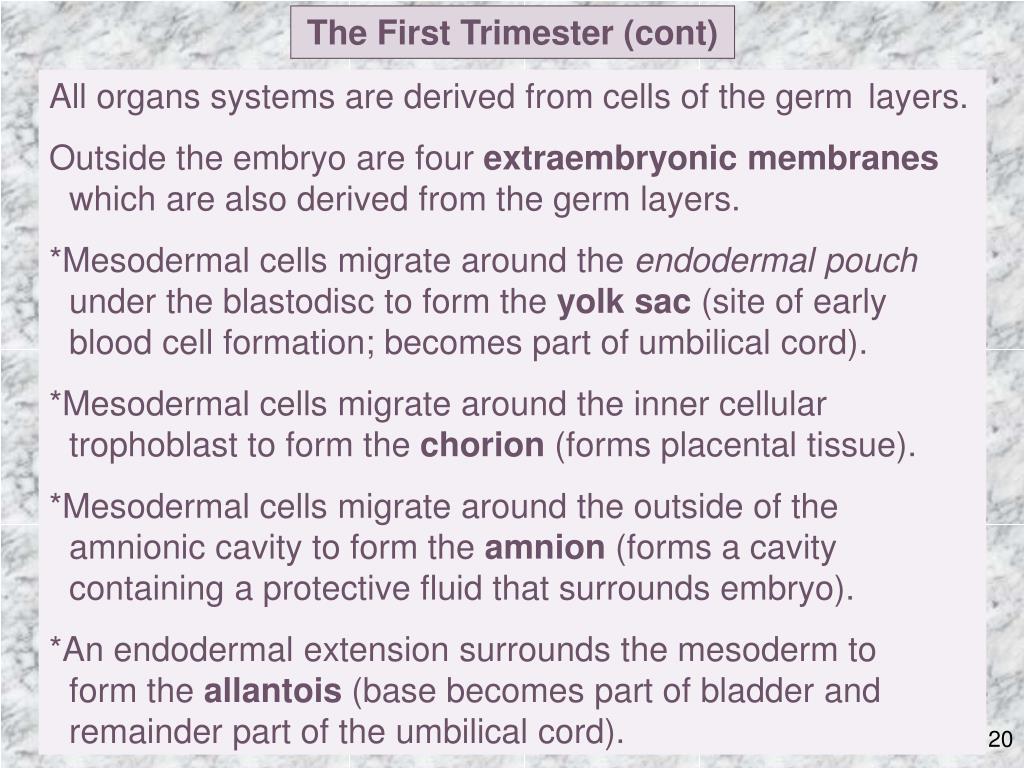 The First Trimester (cont)

All organs systems are derived from cells of the germ layers.

Outside the embryo are four extraembryonic membranes which are also derived from the germ layers.

*Mesodermal cells migrate around the endodermal pouch under the blastodisc to form the yolk sac (site of early blood cell formation; becomes part of umbilical cord).

*Mesodermal cells migrate around the inner cellular trophoblast to form the chorion (forms placental tissue).

*Mesodermal cells migrate around the outside of the amnionic cavity to form the amnion (forms a cavity containing a protective fluid that surrounds embryo).

*An endodermal extension surrounds the mesoderm to form the allantois (base becomes part of bladder and remainder part of the umbilical cord).

20